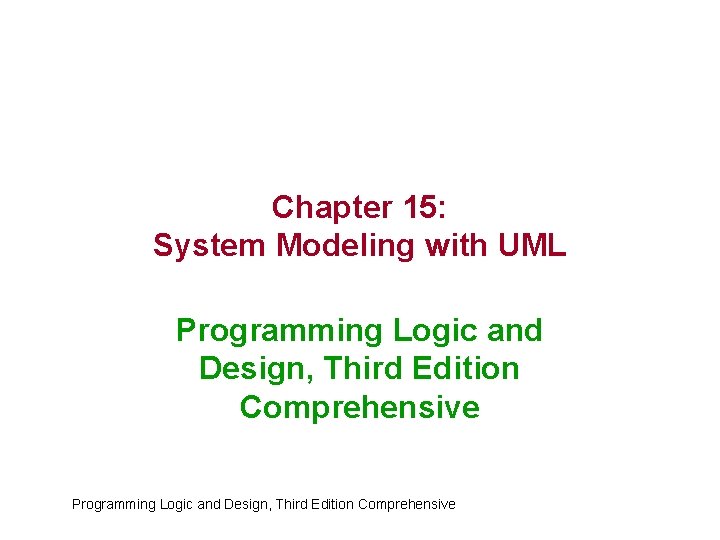 Chapter 15:
System Modeling with UML

Programming Logic and Design, Third Edition Comprehensive

Programming Logic and Design, Third Edition Comprehensive